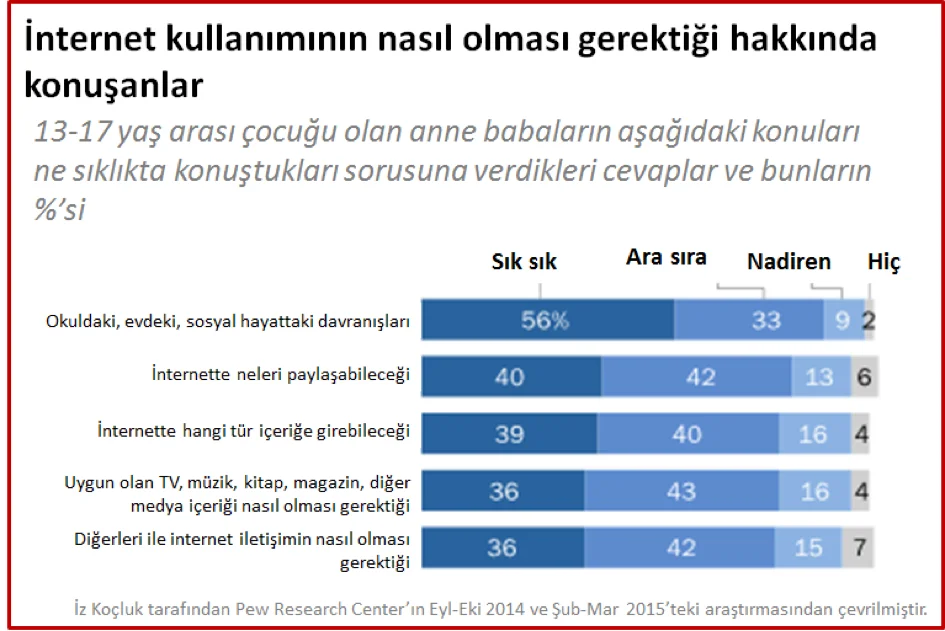 İnternet kullanımının nasıl olması gerektiği hakkında konuşanlar

13-17 yaş arası çocuğu olan anne babaların aşağıdaki konuları ne sıklıkta konuştukları sorusuna verdikleri cevaplar ve bunların %'si

| | Sık sık | Ara sıra | Nadiren | Hiç |
|---|---|---|---|---|
| Okuldaki, evdeki, sosyal hayattaki davranışları | 56% | 33 | 9 | 2 |
| İnternette neleri paylaşabileceği | 40 | 42 | 13 | 6 |
| İnternette hangi tür içeriğe girebileceği | 39 | 40 | 16 | 4 |
| Uygun olan TV, müzik, kitap, magazin, diğer medya içeriği nasıl olması gerektiği | 36 | 43 | 16 | 4 |
| Diğerleri ile internet iletişimin nasıl olması gerektiği | 36 | 42 | 15 | 7 |

İz Koçluk tarafından Pew Research Center'ın Eyl-Eki 2014 ve Şub-Mar 2015'teki araştırmasından çevrilmiştir.